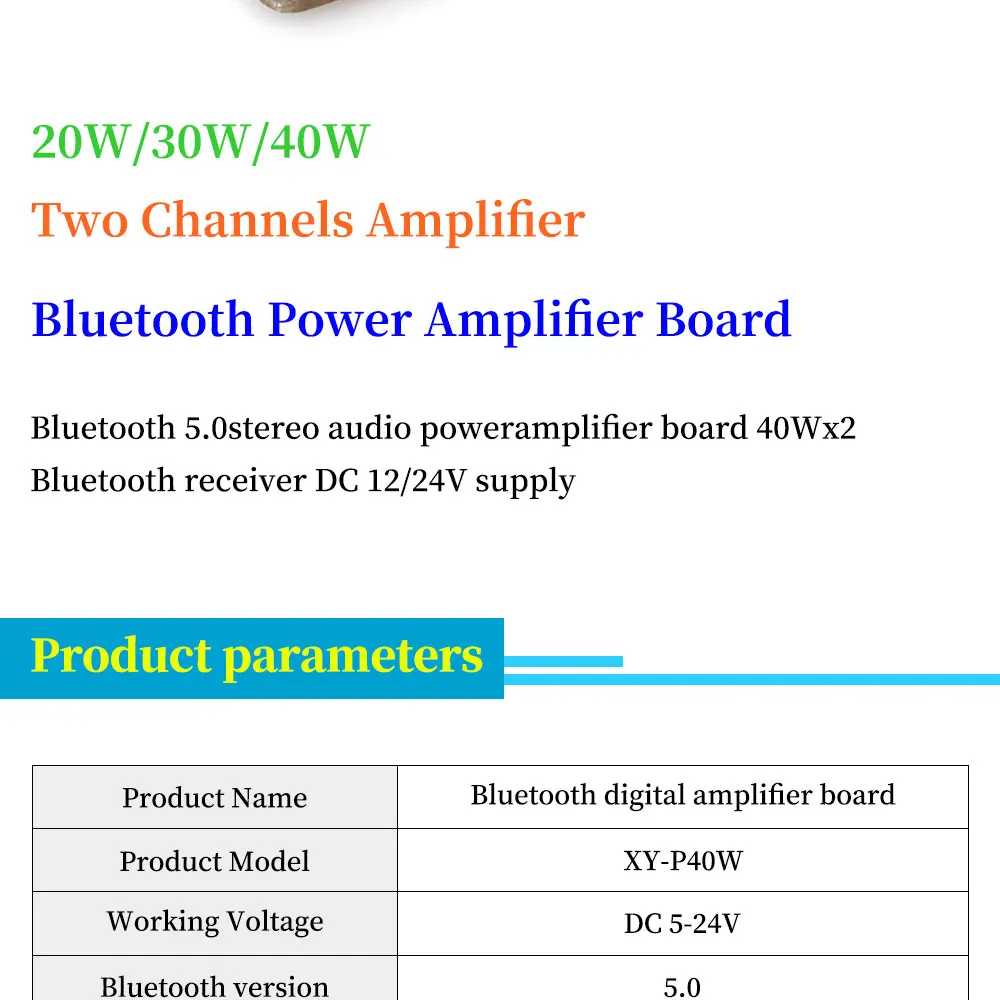 20W/30W/40W

Two Channels Amplifier

Bluetooth Power Amplifier Board

Bluetooth 5.0stereo audio poweramplifier board 40Wx2
Bluetooth receiver DC 12/24V supply

Product parameters

| Product Name | Bluetooth digital amplifier board |
|---|---|
| Product Model | XY-P40W |
| Working Voltage | DC 5-24V |
| Bluetooth version | 5.0 |